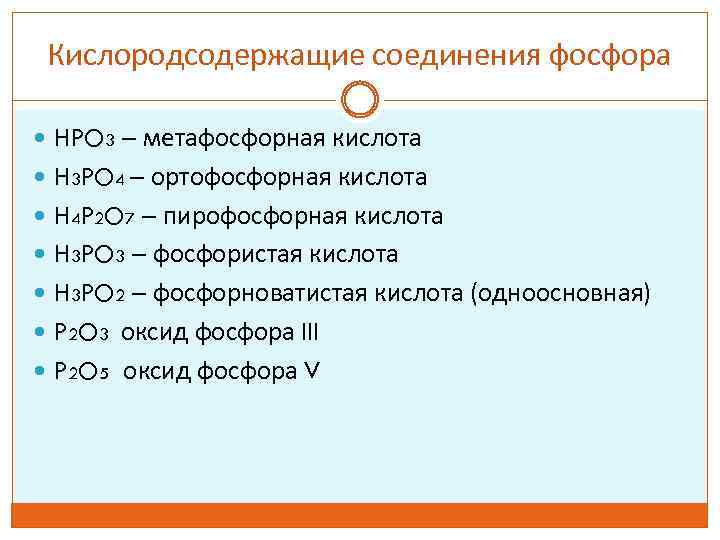 Кислородсодержащие соединения фосфора

- $HPO_3$ – метафосфорная кислота
- $H_3PO_4$ – ортофосфорная кислота
- $H_4P_2O_7$ – пирофосфорная кислота
- $H_3PO_3$ – фосфористая кислота
- $H_3PO_2$ – фосфорноватистая кислота (одноосновная)
- $P_2O_3$ оксид фосфора III
- $P_2O_5$ оксид фосфора V